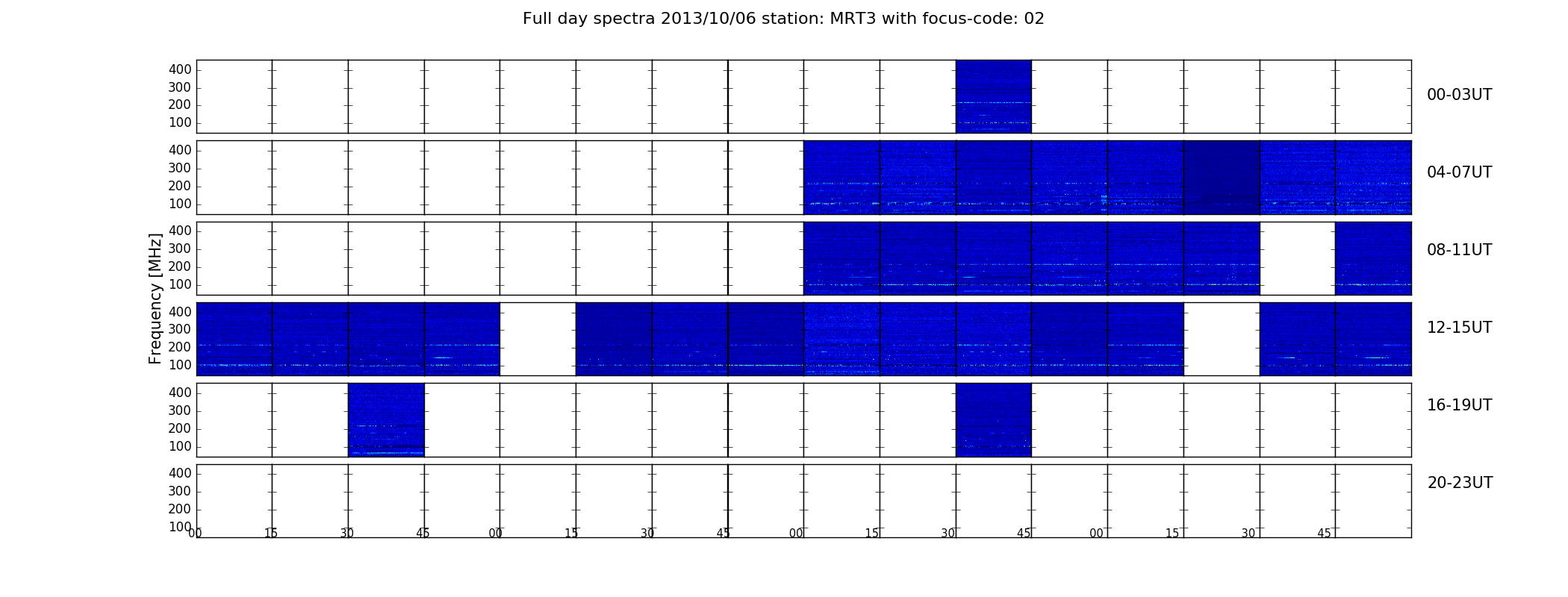 Full day spectra 2013/10/06 station: MRT3 with focus-code: 02

Frequency [MHz]

400
300
200
100
00-03UT

400
300
200
100
04-07UT

400
300
200
100
08-11UT

400
300
200
100
12-15UT

400
300
200
100
16-19UT

400
300
200
100
20-23UT

00 15 30 45 00 15 30 45 00 15 30 45 00 15 30 45